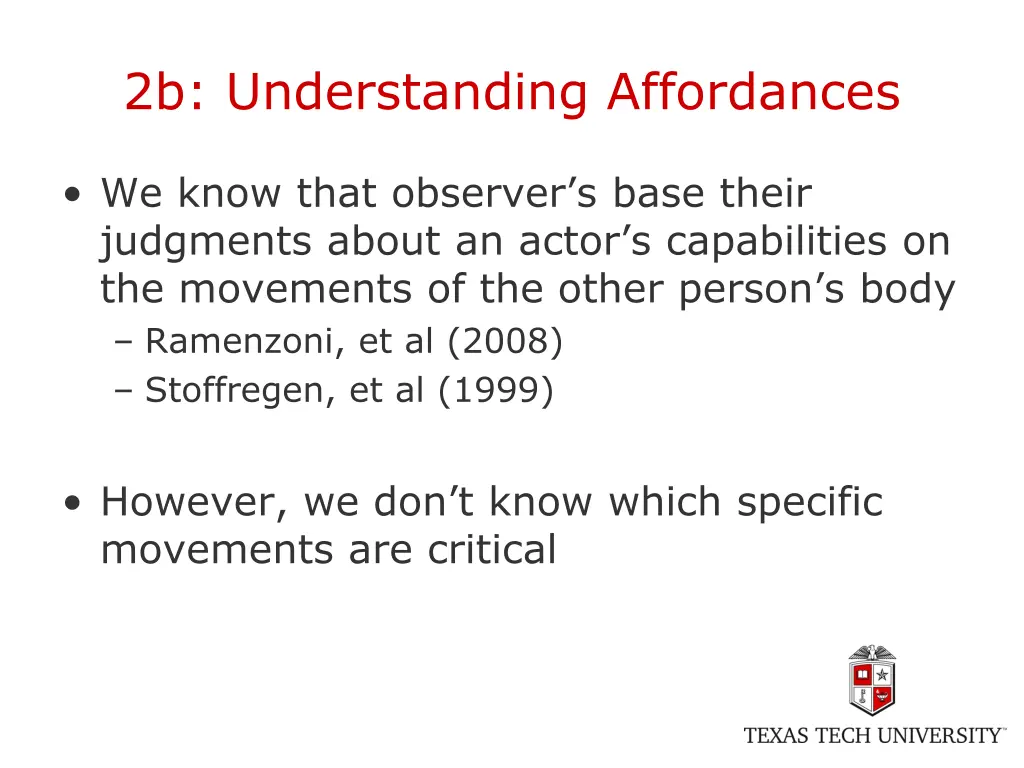 2b: Understanding Affordances

• We know that observer’s base their judgments about an actor’s capabilities on the movements of the other person’s body
– Ramenzoni, et al (2008)
– Stoffregen, et al (1999)

• However, we don’t know which specific movements are critical

TEXAS TECH UNIVERSITY™